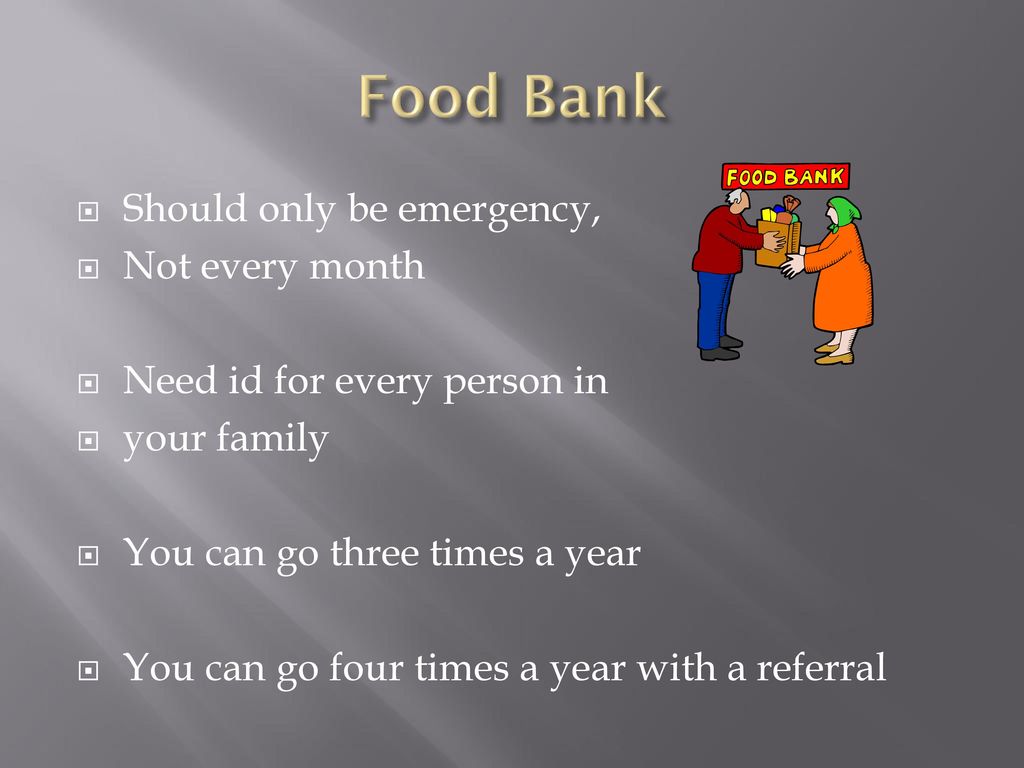 Food Bank

FOOD BANK

Should only be emergency,
Not every month

Need id for every person in
your family

You can go three times a year

You can go four times a year with a referral